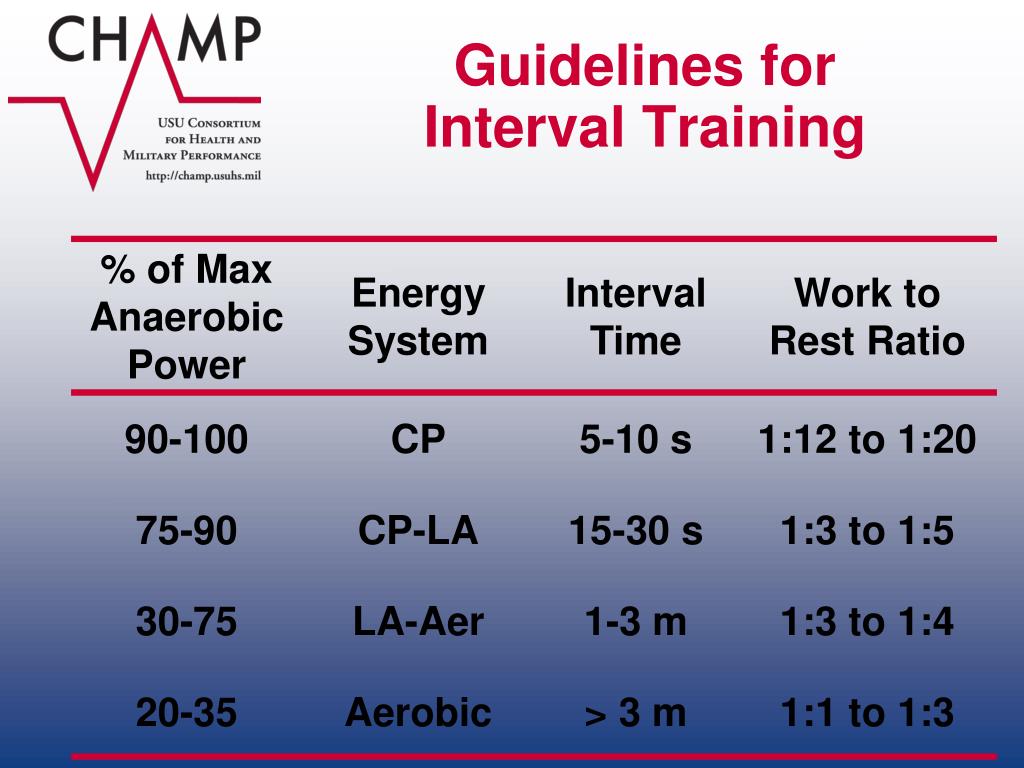 CHAMP

USU Consortium for Health and Military Performance
http://champ.usuhs.mil

Guidelines for Interval Training

| % of Max Anaerobic Power | Energy System | Interval Time | Work to Rest Ratio |
|---|---|---|---|
| 90-100 | CP | 5-10 s | 1:12 to 1:20 |
| 75-90 | CP-LA | 15-30 s | 1:3 to 1:5 |
| 30-75 | LA-Aer | 1-3 m | 1:3 to 1:4 |
| 20-35 | Aerobic | > 3 m | 1:1 to 1:3 |